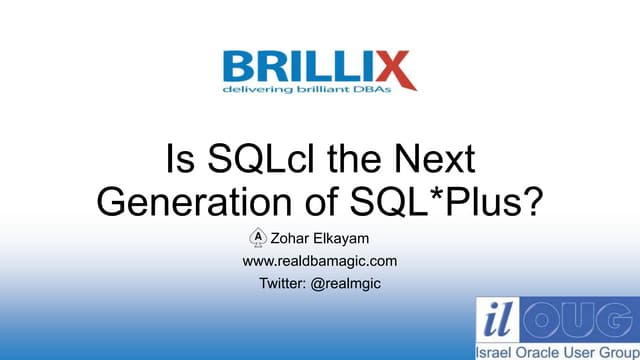 BRILLIX
delivering brilliant DBAs

Is SQLcl the Next Generation of SQL*Plus?

Zohar Elkayam
www.realdbamagic.com
Twitter: @realmgic

il OUG
Israel Oracle User Group